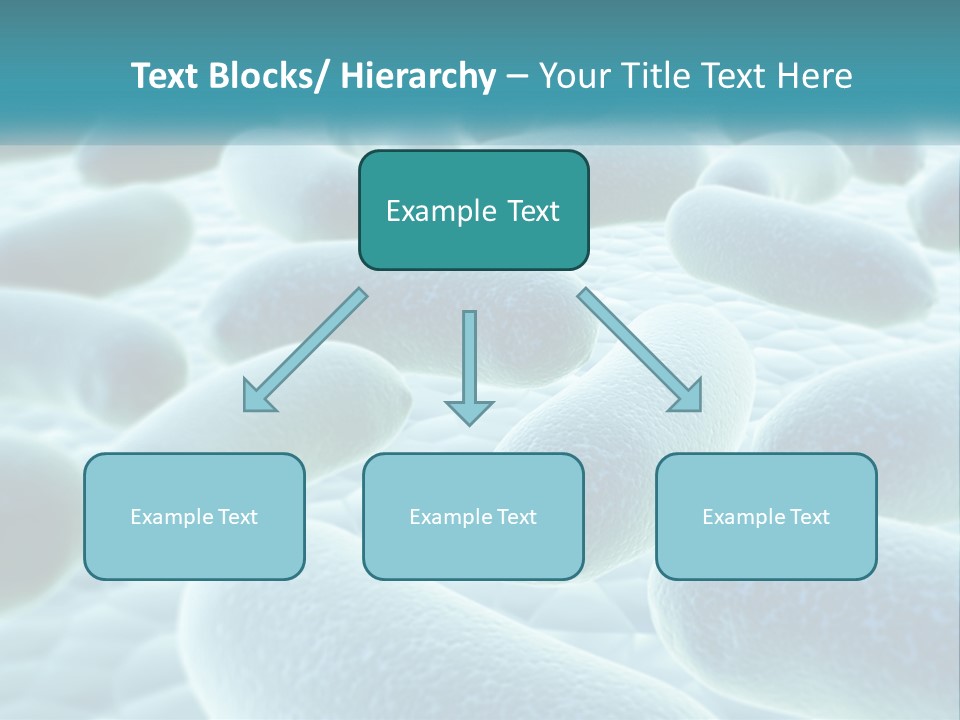 Text Blocks/ Hierarchy – Your Title Text Here

Example Text

Example Text

Example Text

Example Text